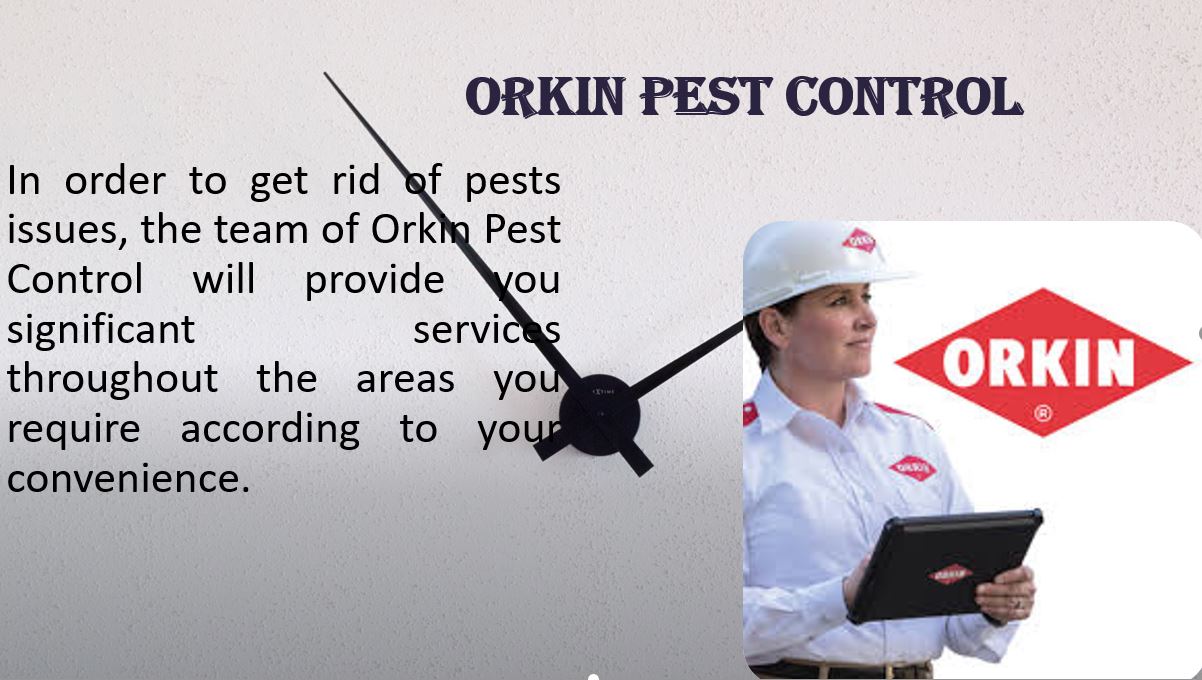 ORKIN PEST CONTROL

In order to get rid of pests issues, the team of Orkin Pest Control will provide you significant services throughout the areas you require according to your convenience.

ORKIN
®